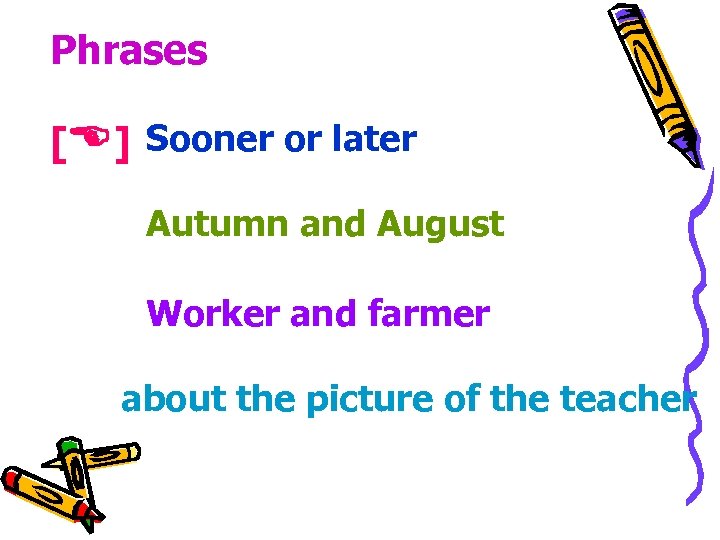 Phrases

[☜] Sooner or later

Autumn and August

Worker and farmer

about the picture of the teacher